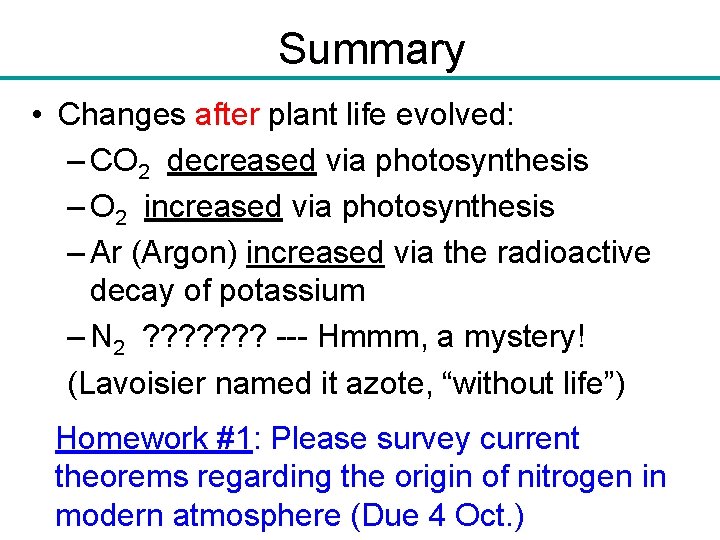 Summary

• Changes after plant life evolved:
– $CO_2$ decreased via photosynthesis
– $O_2$ increased via photosynthesis
– Ar (Argon) increased via the radioactive decay of potassium
– $N_2$ ??????? --- Hmmm, a mystery!
(Lavoisier named it azote, “without life”)

Homework #1: Please survey current theorems regarding the origin of nitrogen in modern atmosphere (Due 4 Oct.)